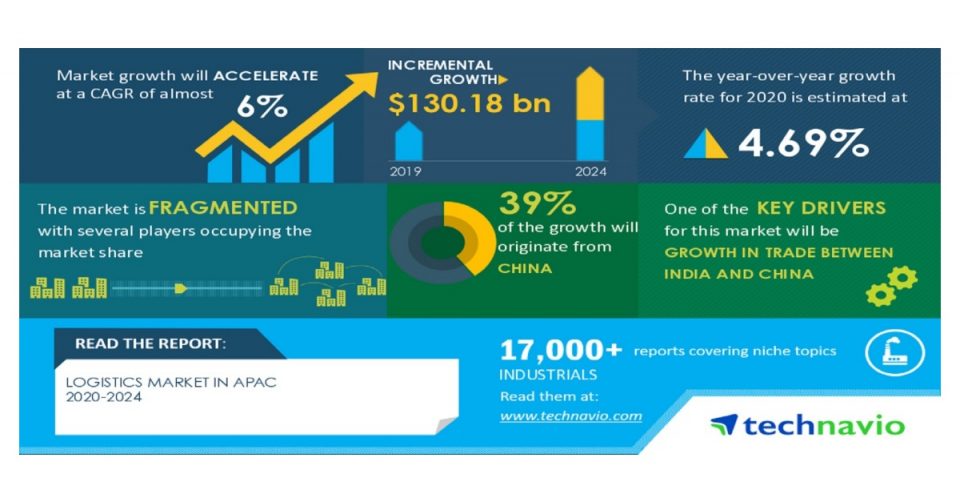 Market growth will ACCELERATE at a CAGR of almost
6%

INCREMENTAL GROWTH
$130.18 bn
2019
2024

The year-over-year growth rate for 2020 is estimated at
4.69%

The market is FRAGMENTED with several players occupying the market share

39%
of the growth will originate from
CHINA

One of the KEY DRIVERS for this market will be
GROWTH IN TRADE BETWEEN INDIA AND CHINA

READ THE REPORT:
LOGISTICS MARKET IN APAC
2020-2024

17,000+ reports covering niche topics
INDUSTRIALS
Read them at:
www.technavio.com

technavio